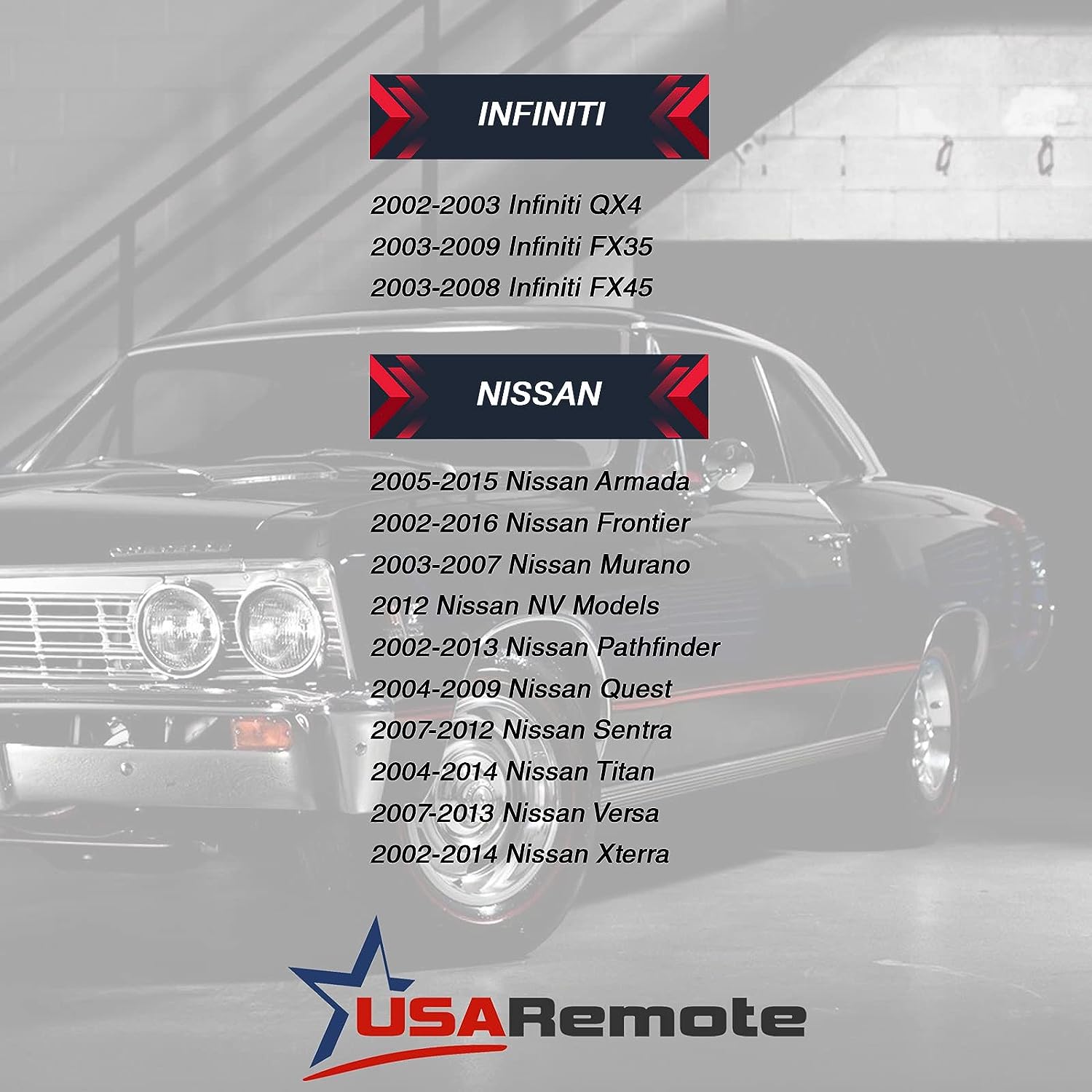 INFINITI

2002-2003 Infiniti QX4
2003-2009 Infiniti FX35
2003-2008 Infiniti FX45

NISSAN

2005-2015 Nissan Armada
2002-2016 Nissan Frontier
2003-2007 Nissan Murano
2012 Nissan NV Models
2002-2013 Nissan Pathfinder
2004-2009 Nissan Quest
2007-2012 Nissan Sentra
2004-2014 Nissan Titan
2007-2013 Nissan Versa
2002-2014 Nissan Xterra

USARemote